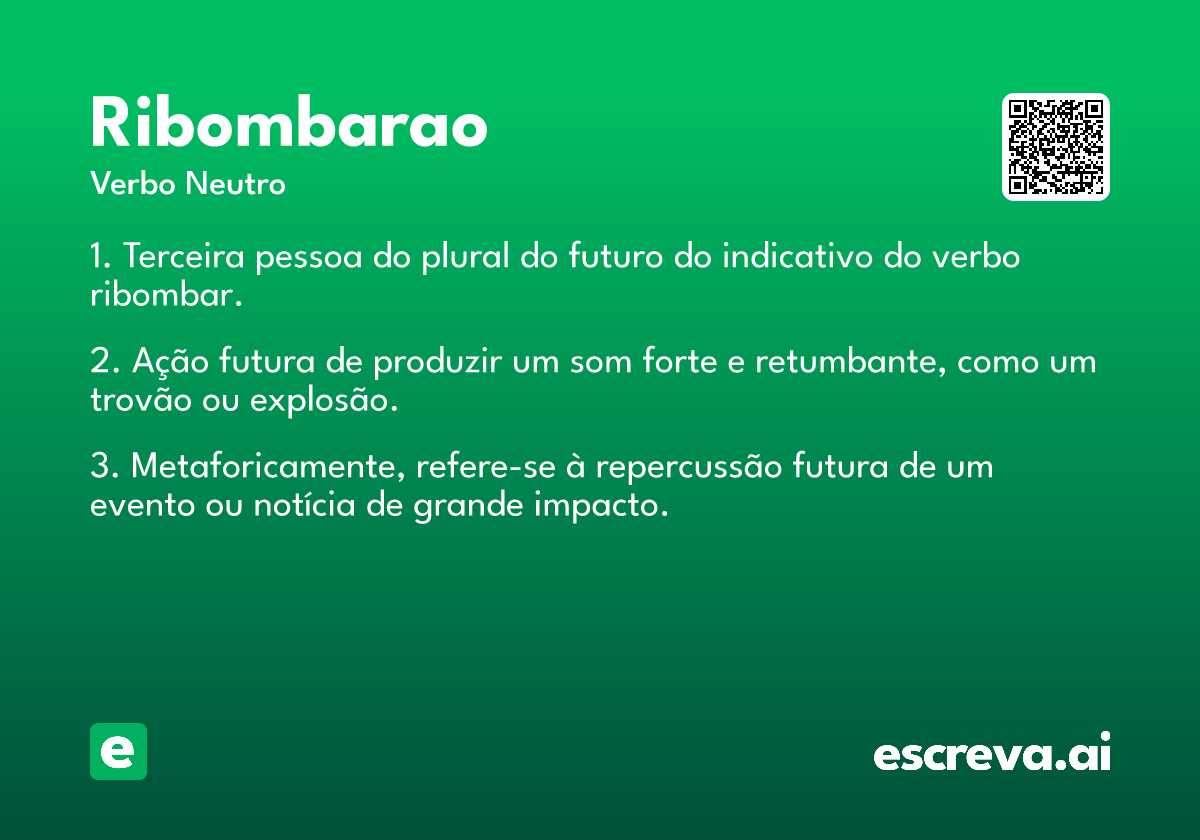 Ribombarao
Verbo Neutro

1. Terceira pessoa do plural do futuro do indicativo do verbo ribombar.

2. Ação futura de produzir um som forte e retumbante, como um trovão ou explosão.

3. Metaforicamente, refere-se à repercussão futura de um evento ou notícia de grande impacto.

e

escreva.ai